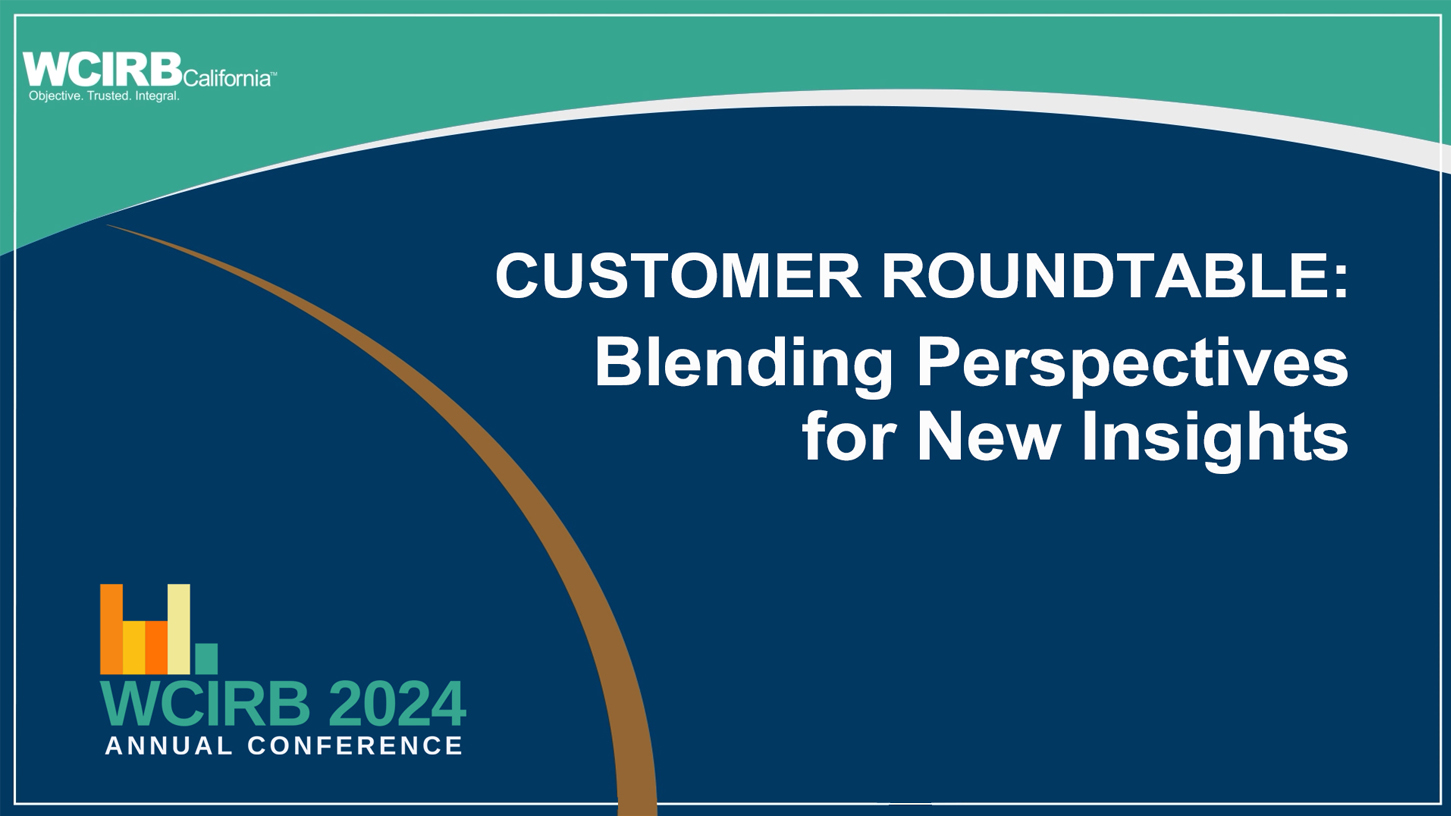 WCIRB California™
Objective. Trusted. Integral.

CUSTOMER ROUNDTABLE:
Blending Perspectives for New Insights

WCIRB 2024
ANNUAL CONFERENCE